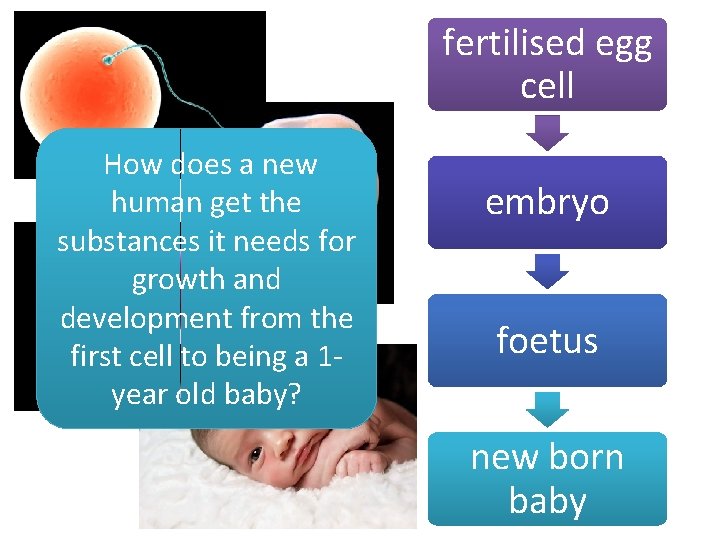 How does a new human get the substances it needs for growth and development from the first cell to being a 1-year old baby?

fertilised egg cell

embryo

foetus

new born baby